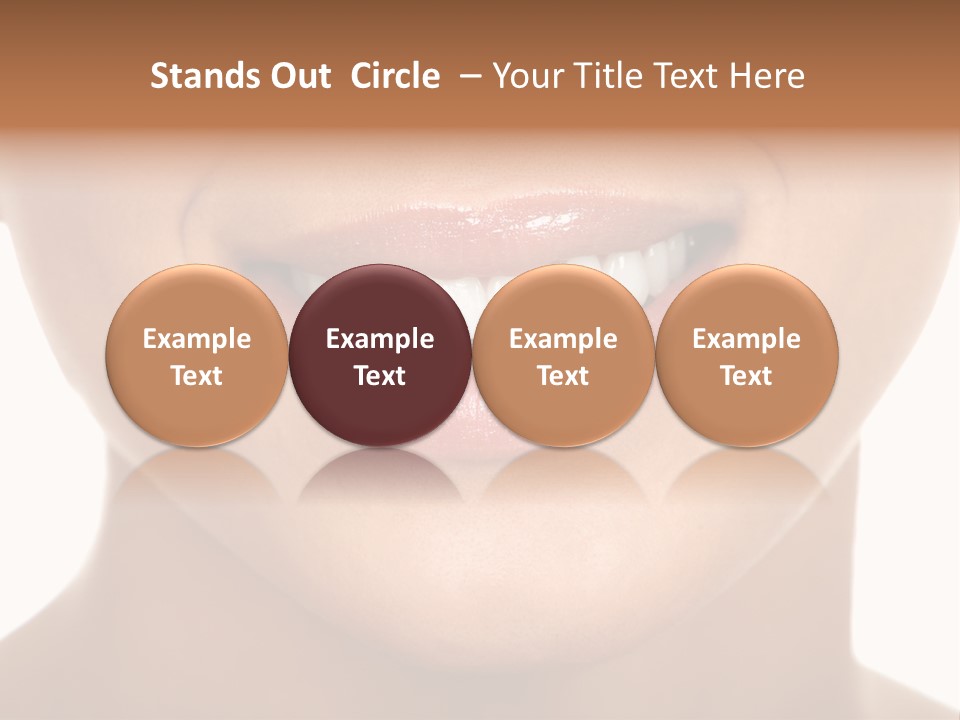 Stands Out Circle – Your Title Text Here

Example Text

Example Text

Example Text

Example Text